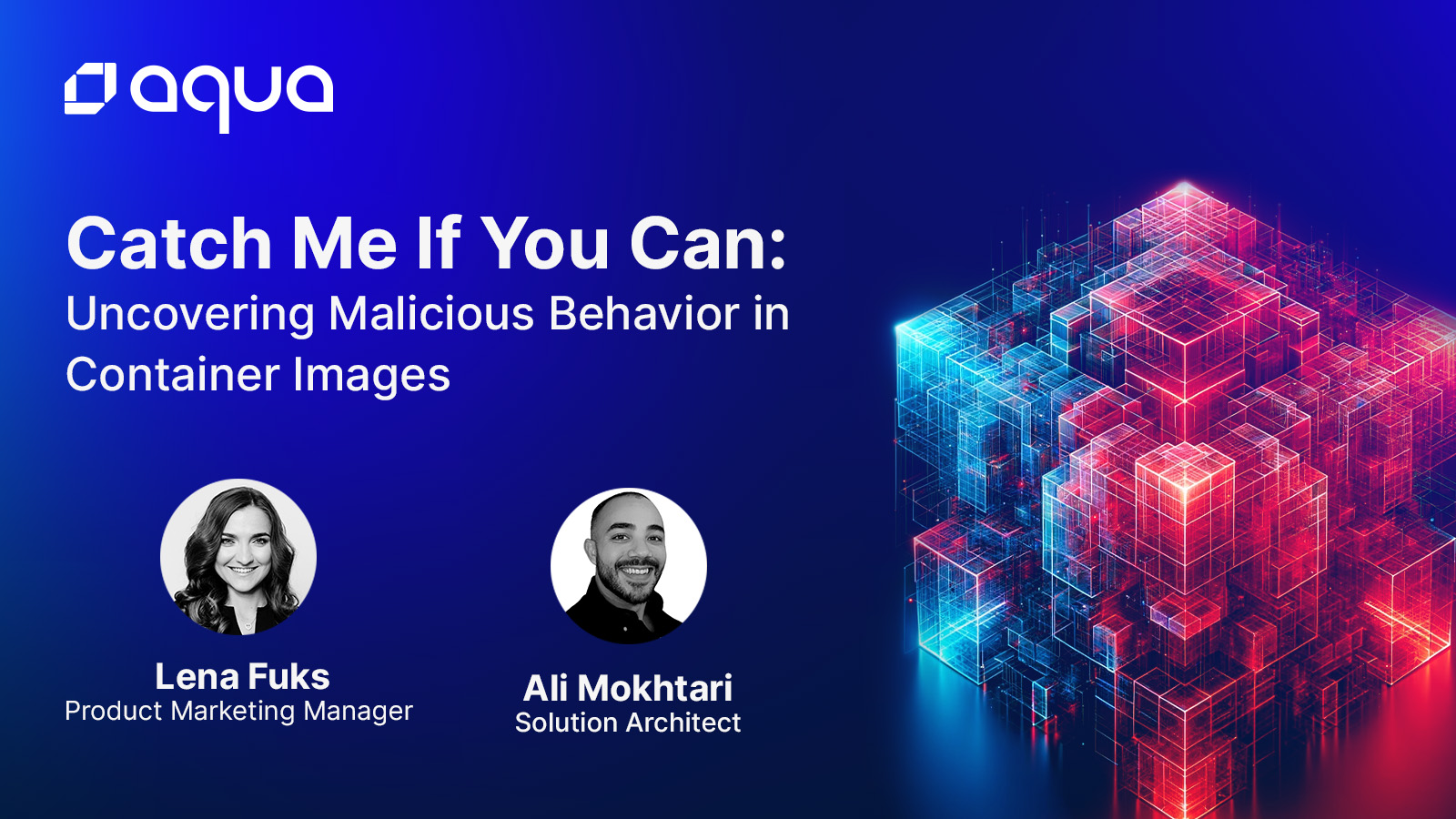 aqua

Catch Me If You Can:
Uncovering Malicious Behavior in Container Images

Lena Fuks
Product Marketing Manager

Ali Mokhtari
Solution Architect